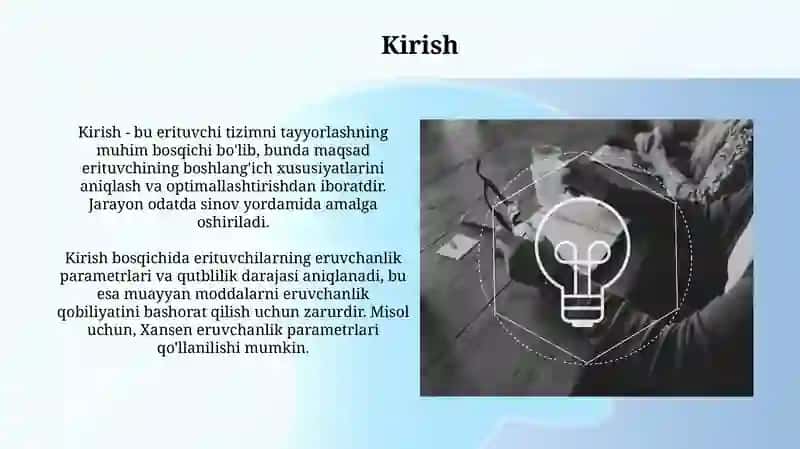 Kirish

Kirish - bu erituvchi tizimni tayyorlashning muhim bosqichi bo'lib, bunda maqsad erituvchining boshlang'ich xususiyatlarini aniqlash va optimallashtirishdan iboratdir. Jarayon odatda sinov yordamida amalga oshiriladi.

Kirish bosqichida erituvchilarning eruvchanlik parametrlari va qutblilik darajasi aniqlanadi, bu esa muayyan moddalarni eruvchanlik qobiliyatini bashorat qilish uchun zarurdir. Misol uchun, Xansen eruvchanlik parametrlari qo'llanilishi mumkin.